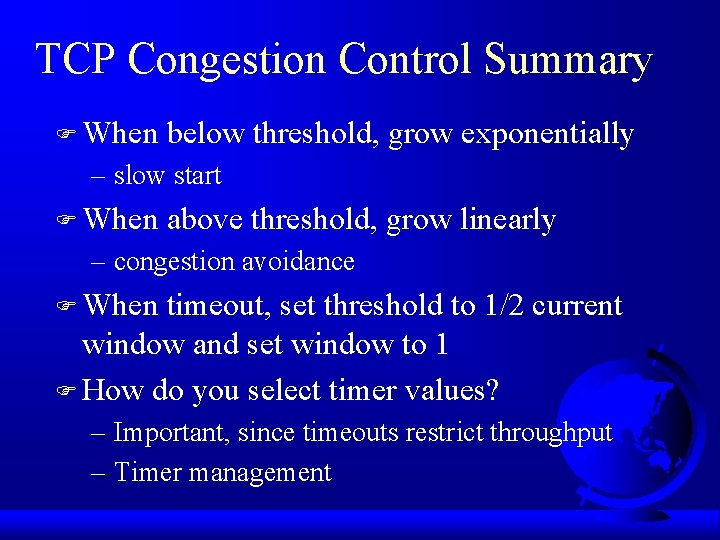 TCP Congestion Control Summary

☞ When below threshold, grow exponentially
– slow start

☞ When above threshold, grow linearly
– congestion avoidance

☞ When timeout, set threshold to 1/2 current window and set window to 1

☞ How do you select timer values?
– Important, since timeouts restrict throughput
– Timer management